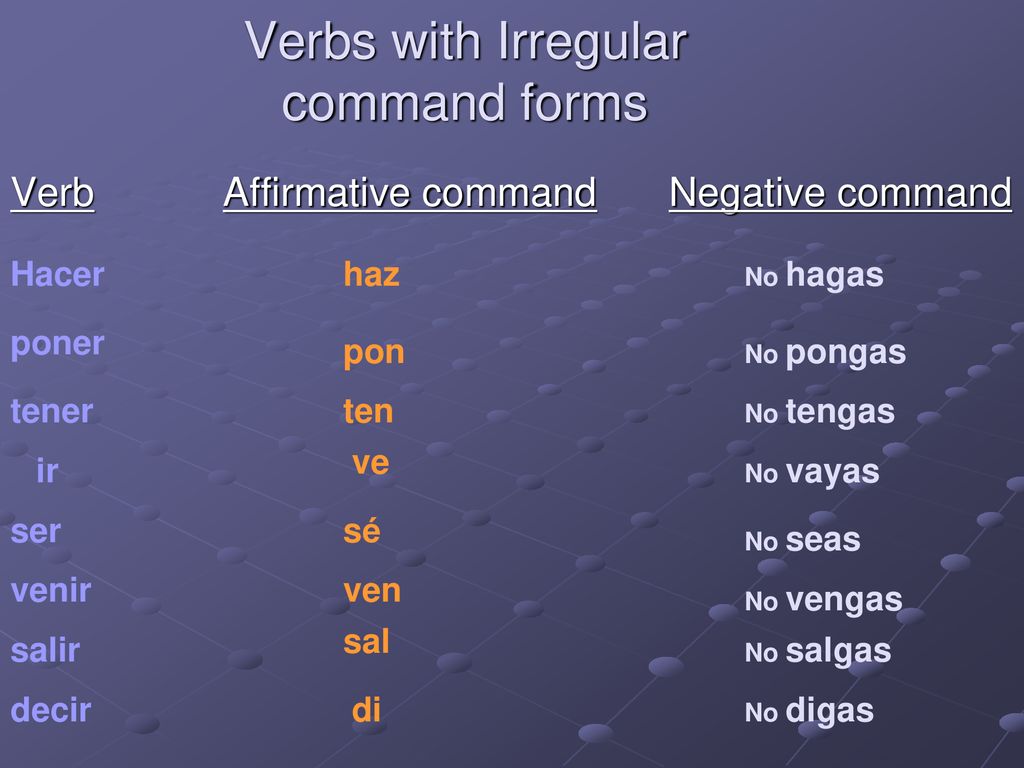 Verbs with Irregular command forms

| Verb | Affirmative command | Negative command |
|---|---|---|
| Hacer | haz | No hagas |
| poner | pon | No pongas |
| tener | ten | No tengas |
| ir | ve | No vayas |
| ser | sé | No seas |
| venir | ven | No vengas |
| salir | sal | No salgas |
| decir | di | No digas |